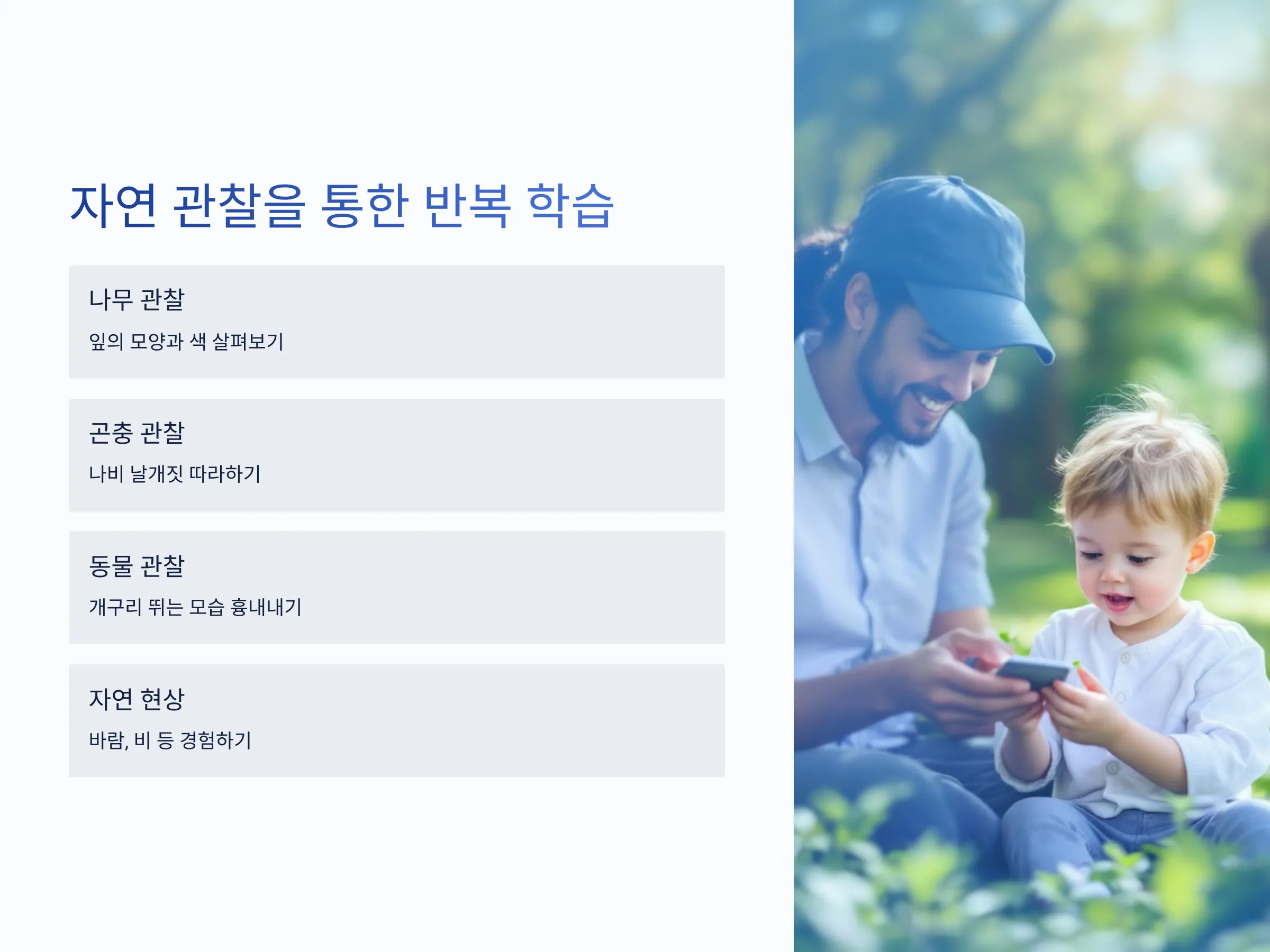 자연 관찰을 통한 반복 학습

나무 관찰

잎의 모양과 색 살펴보기

곤충 관찰

나비 날개짓 따라하기

동물 관찰

개구리 뛰는 모습 흉내내기

자연 현상

바람, 비 등 경험하기